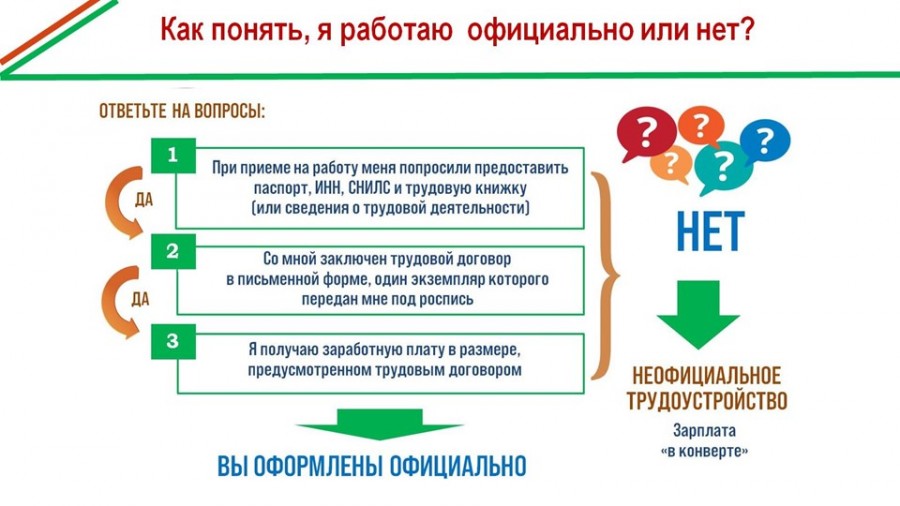 Как понять, я работаю официально или нет?

ОТВЕТЬТЕ НА ВОПРОСЫ:

1
При приеме на работу меня попросили предоставить паспорт, ИНН, СНИЛС и трудовую книжку (или сведения о трудовой деятельности)

ДА

2
Со мной заключен трудовой договор в письменной форме, один экземпляр которого передан мне под роспись

ДА

3
Я получаю заработную плату в размере, предусмотренном трудовым договором

ВЫ ОФОРМЛЕНЫ ОФИЦИАЛЬНО

? ? ? ? ?

НЕТ

НЕОФИЦИАЛЬНОЕ ТРУДОУСТРОЙСТВО

Зарплата «в конверте»